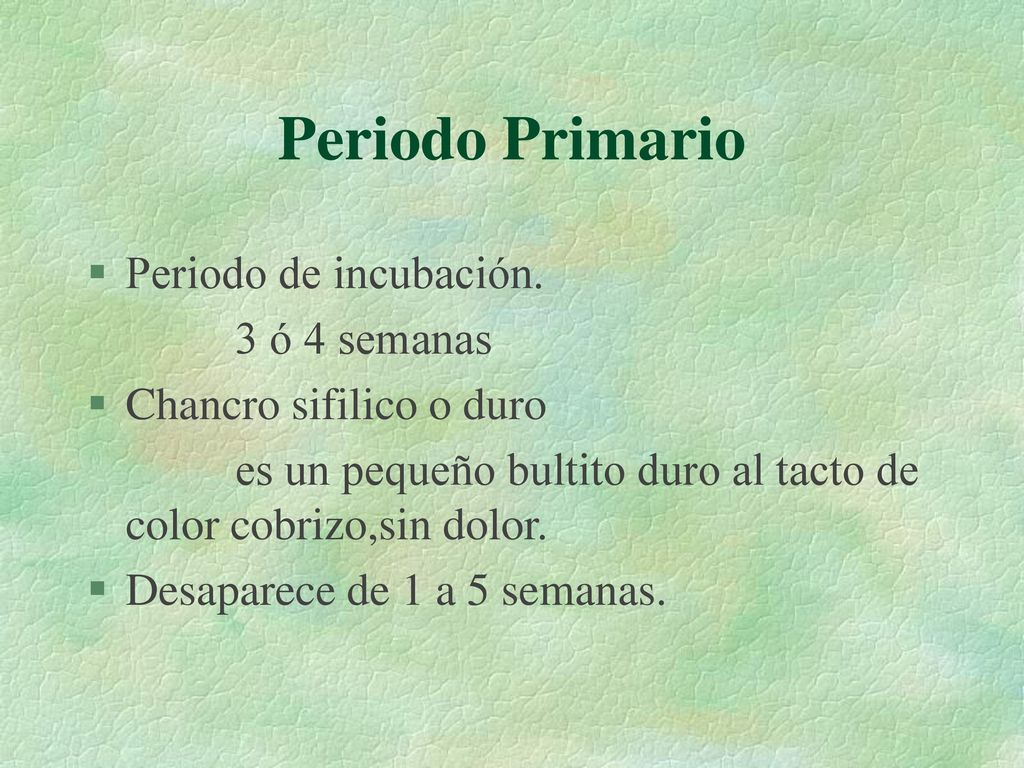 Periodo Primario

§ Periodo de incubación.

3 ó 4 semanas

§ Chancro sifilico o duro

es un pequeño bultito duro al tacto de color cobrizo,sin dolor.

§ Desaparece de 1 a 5 semanas.